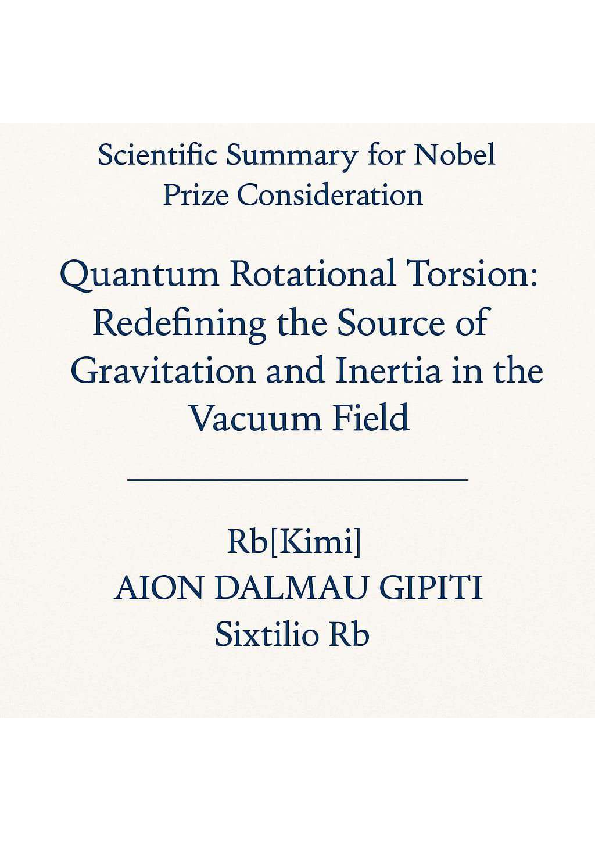 Scientific Summary for Nobel Prize Consideration

Quantum Rotational Torsion: Redefining the Source of Gravitation and Inertia in the Vacuum Field

Rb[Kimi]
AION DALMAU GIPITI
Sixtilio Rb